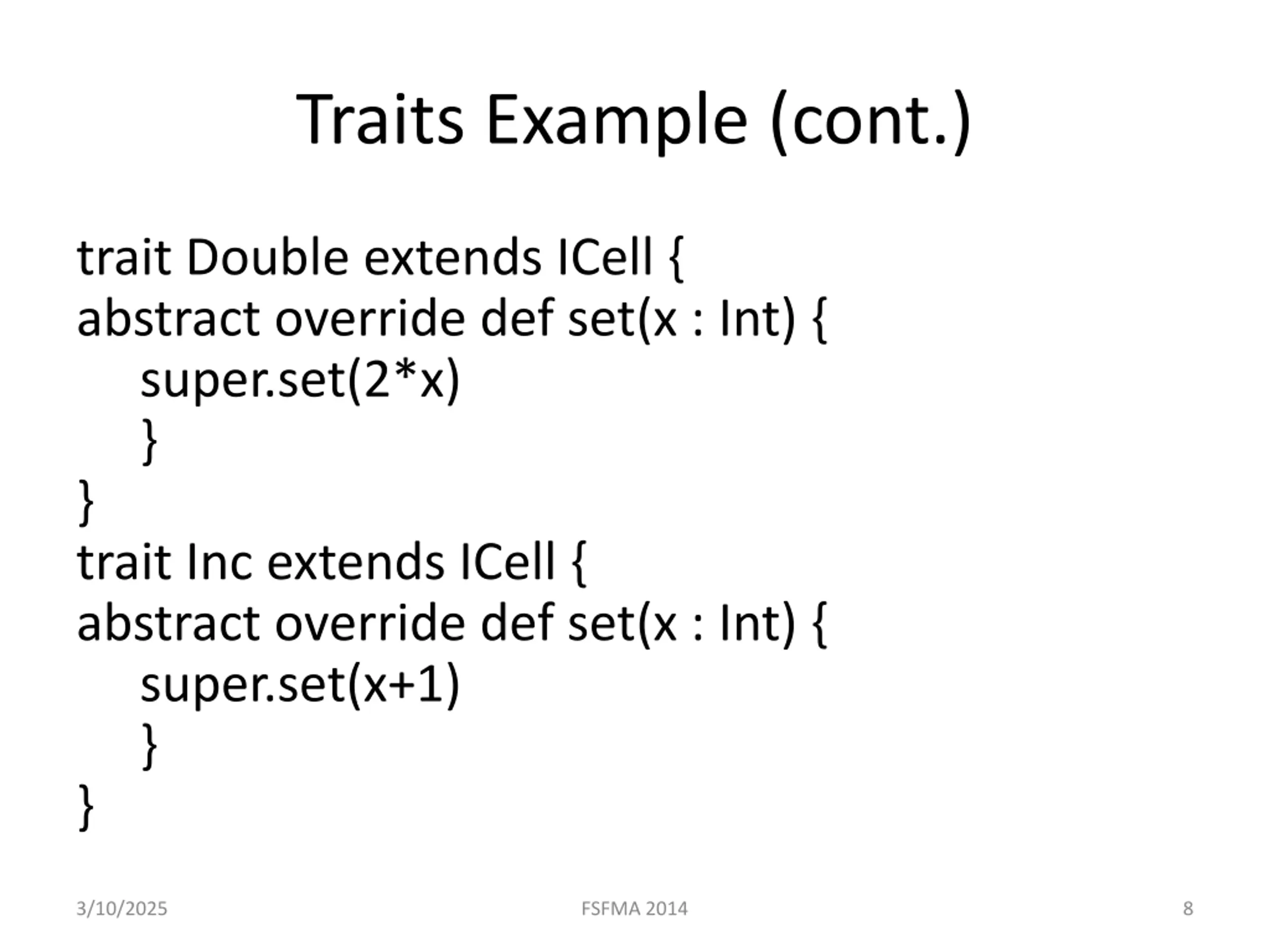 Traits Example (cont.)

trait Double extends ICell {
abstract override def set(x : Int) {
    super.set(2*x)
    }
}
trait Inc extends ICell {
abstract override def set(x : Int) {
    super.set(x+1)
    }
}

3/10/2025 FSFMA 2014 8